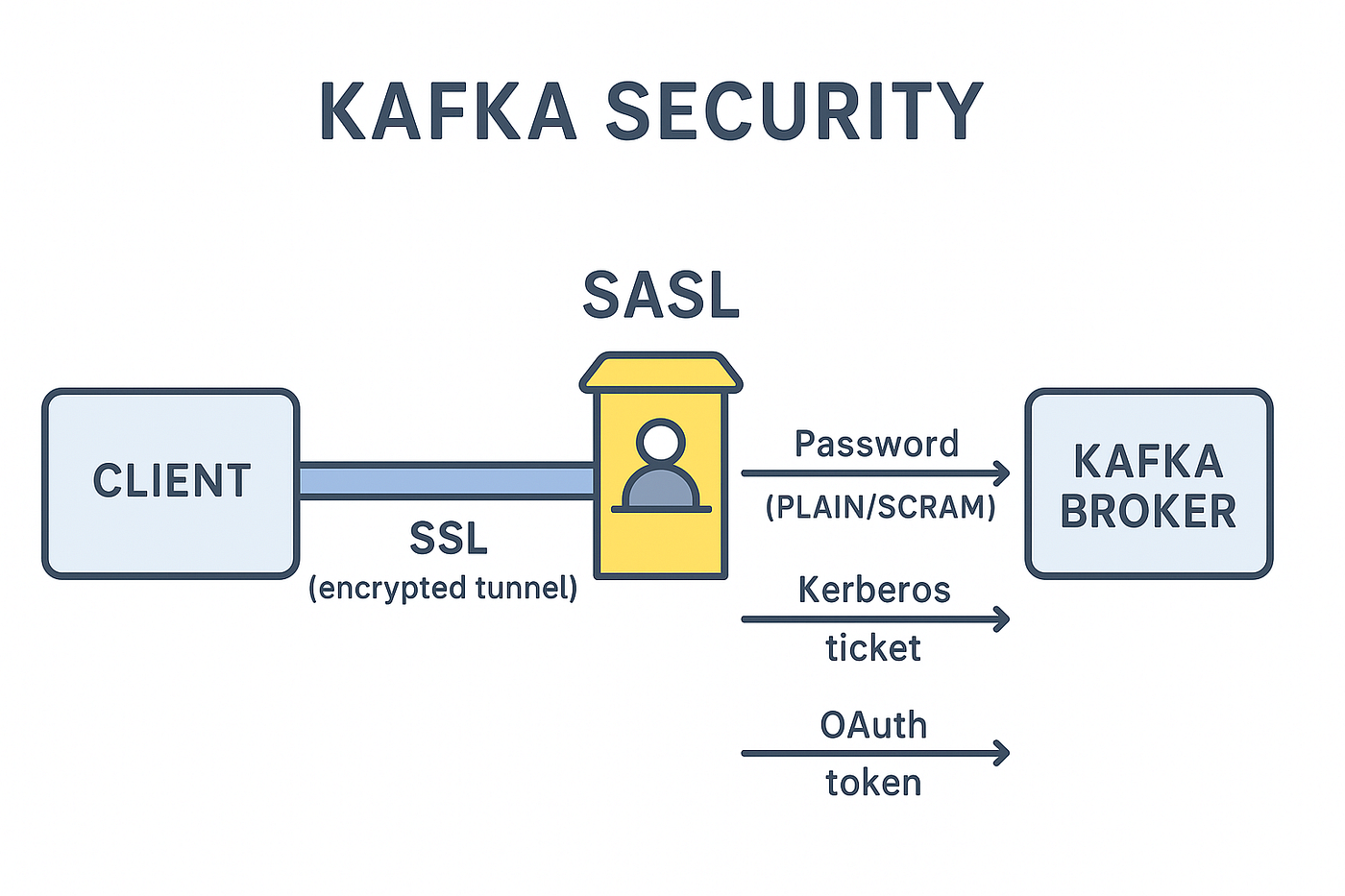 KAFKA SECURITY

SASL

CLIENT

SSL
(encrypted tunnel)

Password
(PLAIN/SCRAM)

KAFKA BROKER

Kerberos
ticket

OAuth
token